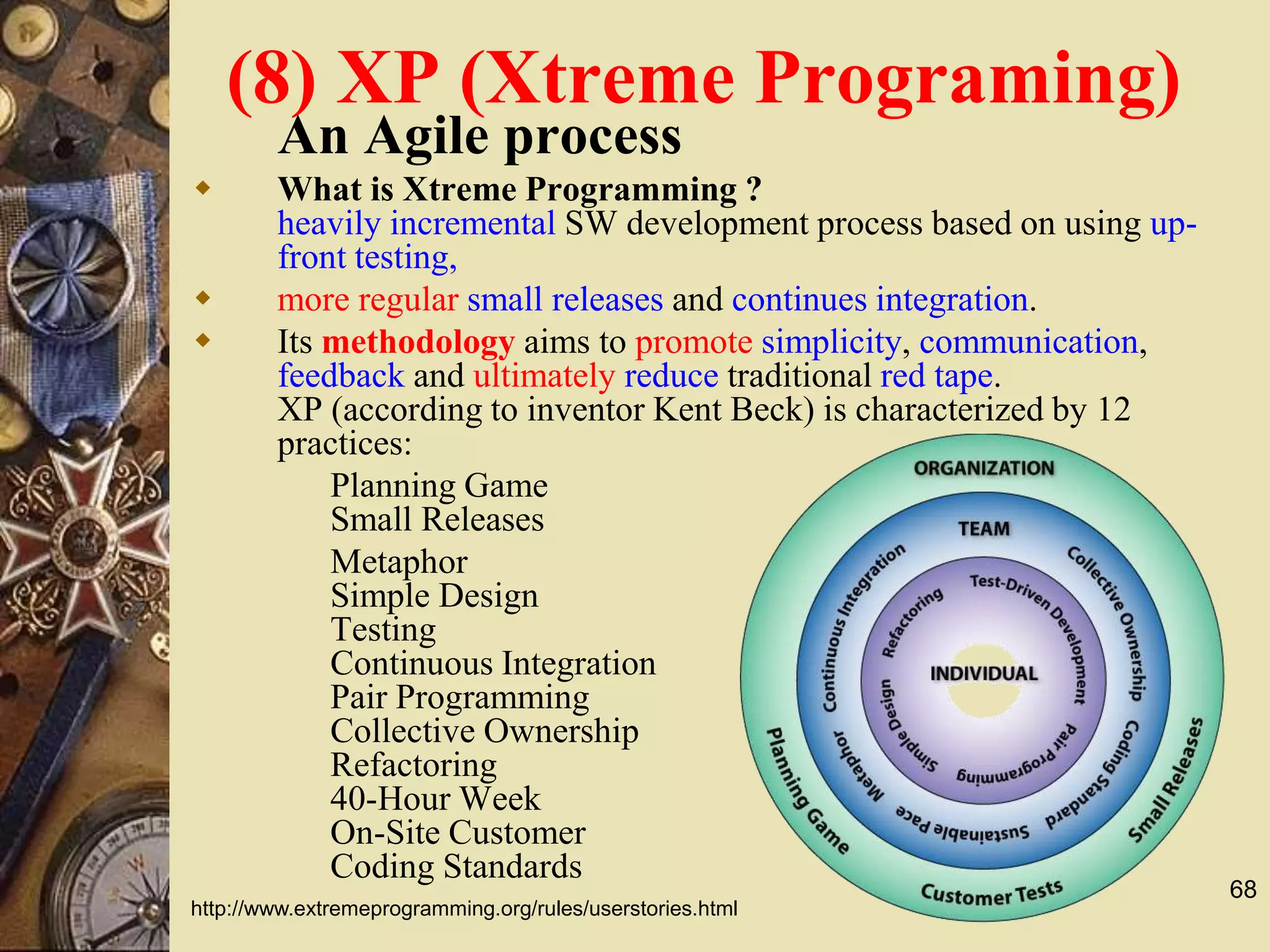 (8) XP (Xtreme Programing)

An Agile process

What is Xtreme Programming ?
heavily incremental SW development process based on using up-front testing,

more regular small releases and continues integration.

Its methodology aims to promote simplicity, communication, feedback and ultimately reduce traditional red tape.
XP (according to inventor Kent Beck) is characterized by 12 practices:

Planning Game
Small Releases
Metaphor
Simple Design
Testing
Continuous Integration
Pair Programming
Collective Ownership
Refactoring
40-Hour Week
On-Site Customer
Coding Standards

ORGANIZATION
TEAM
INDIVIDUAL
Test-Driven Development
Refactoring
Simple Design
Pair Programming
Continuous Integration
Collective Ownership
Coding Standard
Sustainable Pace
Metaphor
Planning Game
Small Releases
Customer Tests

http://www.extremeprogramming.org/rules/userstories.html

68